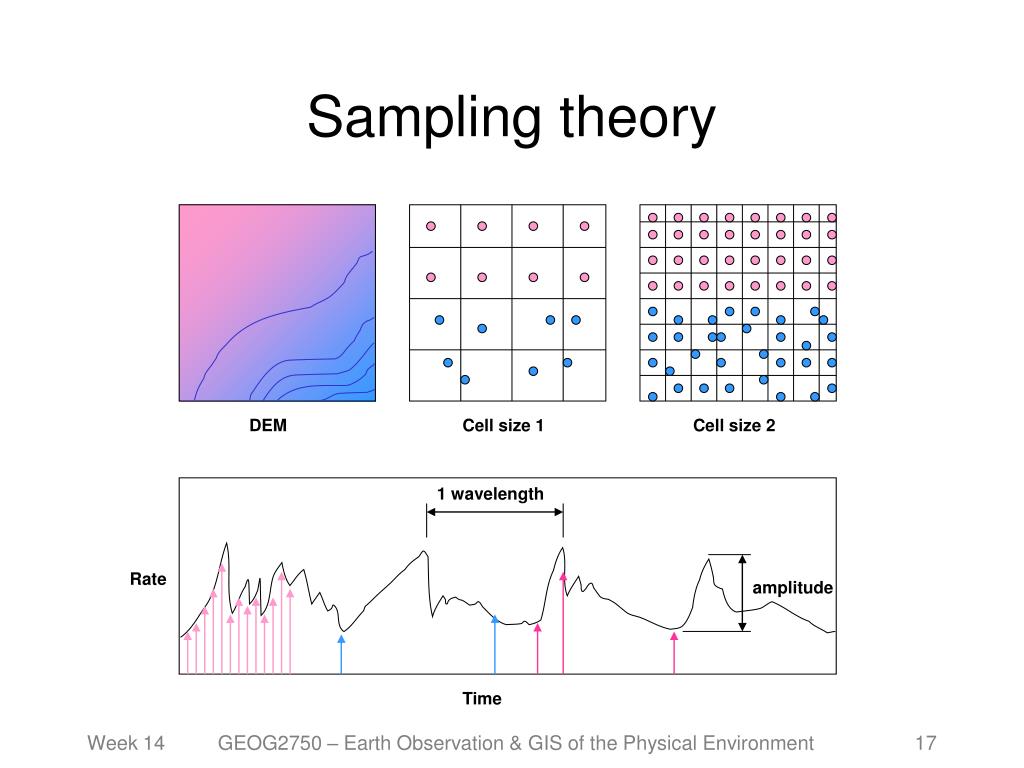 Sampling theory

DEM

Cell size 1

Cell size 2

1 wavelength

Rate

amplitude

Time

Week 14

GEOG2750 – Earth Observation & GIS of the Physical Environment

17